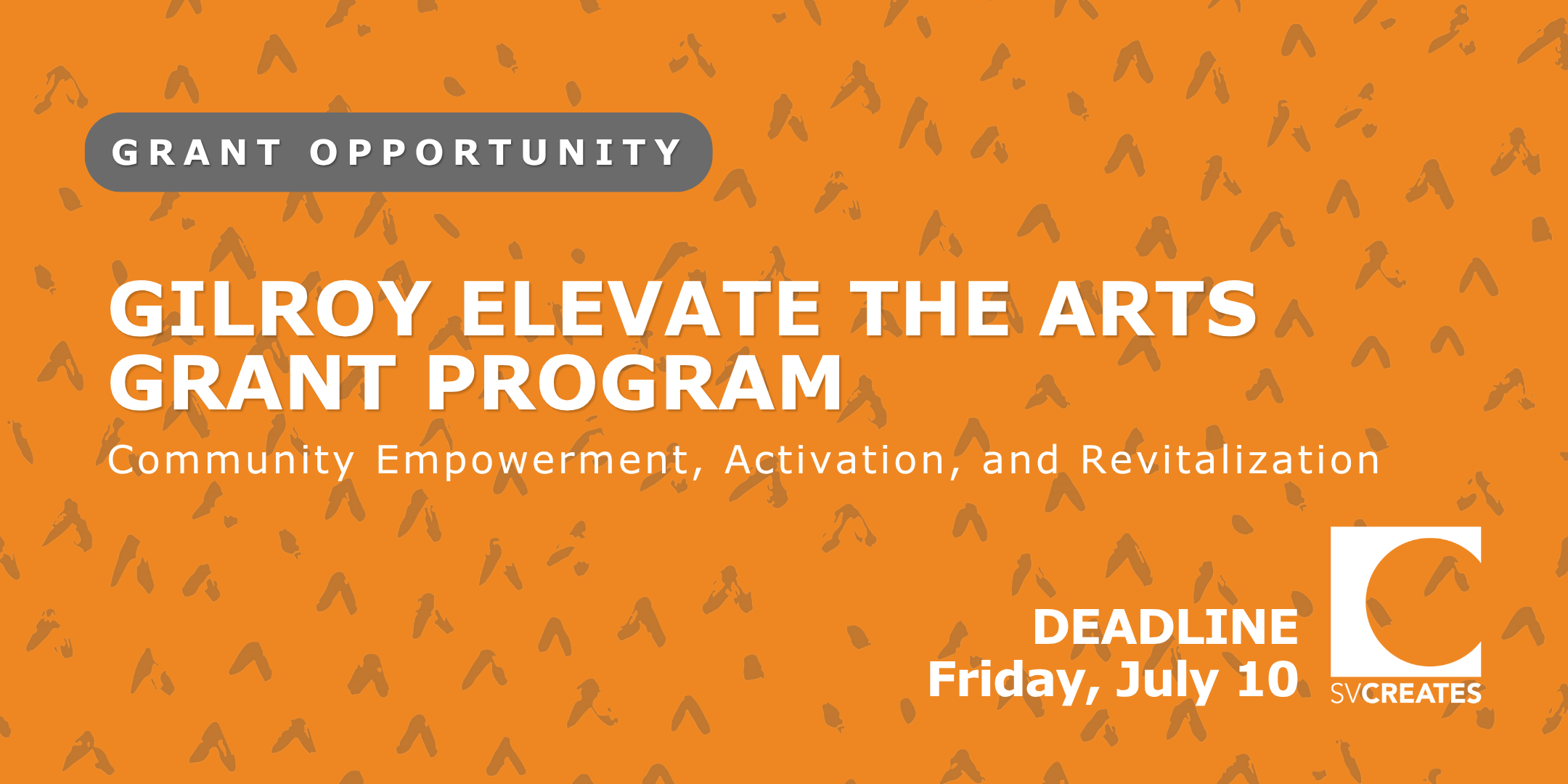 GRANT OPPORTUNITY

GILROY ELEVATE THE ARTS GRANT PROGRAM

Community Empowerment, Activation, and Revitalization

DEADLINE
Friday, July 10

SVCREATES